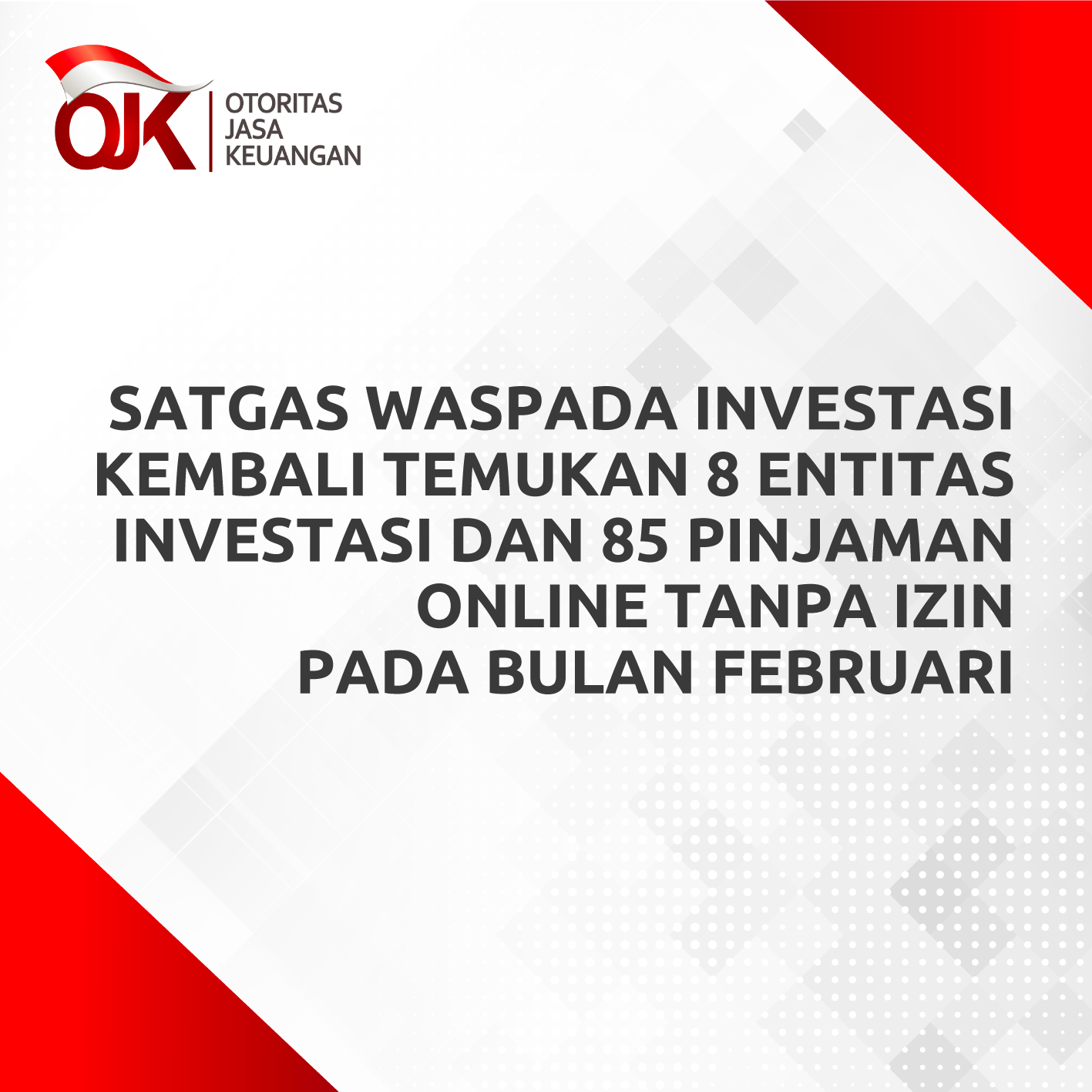 OJK OTORITAS JASA KEUANGAN

SATGAS WASPADA INVESTASI KEMBALI TEMUKAN 8 ENTITAS INVESTASI DAN 85 PINJAMAN ONLINE TANPA IZIN PADA BULAN FEBRUARI